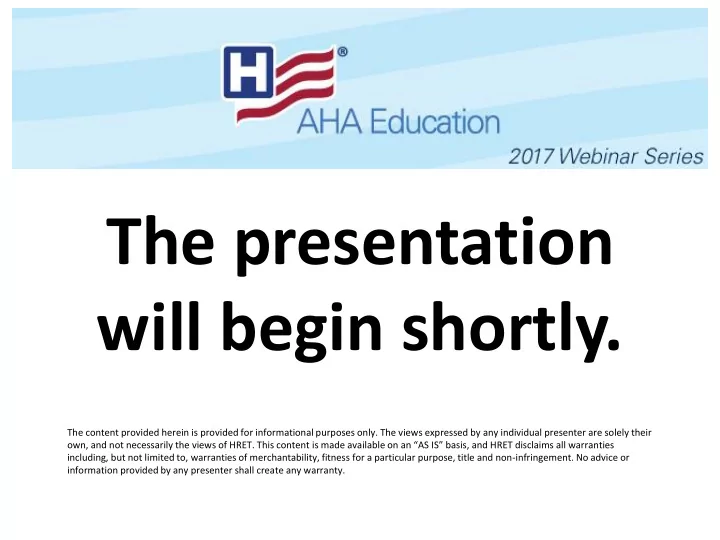 H®
AHA Education
2017 Webinar Series

The presentation will begin shortly.

The content provided herein is provided for informational purposes only. The views expressed by any individual presenter are solely their own, and not necessarily the views of HRET. This content is made available on an "AS IS" basis, and HRET disclaims all warranties including, but not limited to, warranties of merchantability, fitness for a particular purpose, title and non-infringement. No advice or information provided by any presenter shall create any warranty.